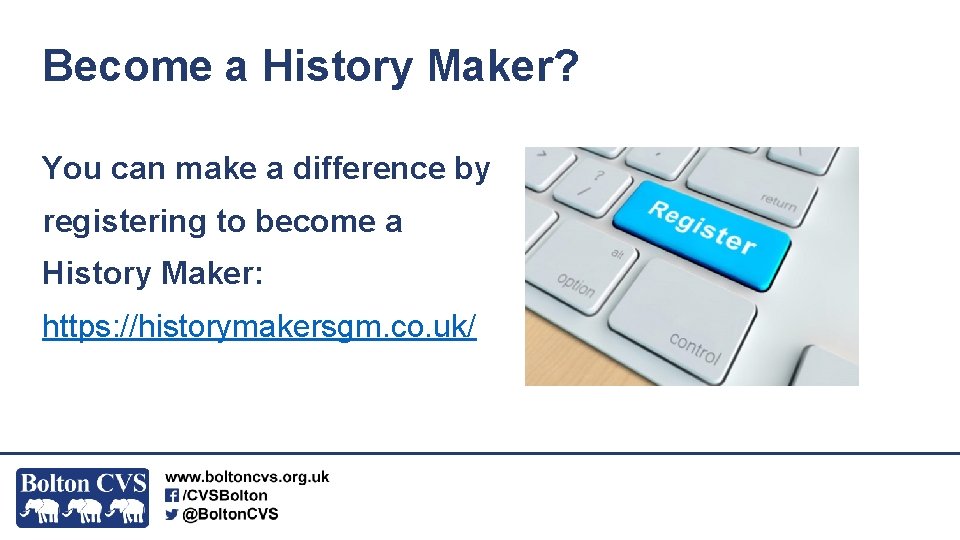 Become a History Maker?

You can make a difference by registering to become a History Maker: https://historymakersgm.co.uk/

? / return Register alt option control

Bolton CVS

www.boltoncvs.org.uk
/CVSBolton
@BoltonCVS